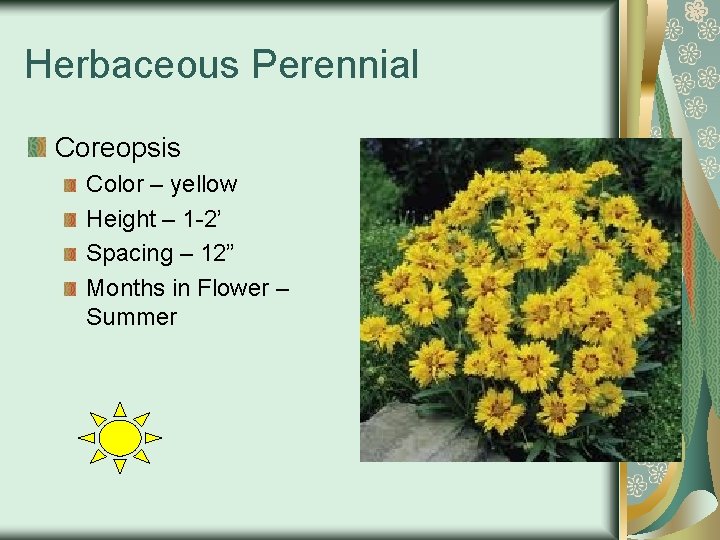 Herbaceous Perennial

Coreopsis

Color – yellow

Height – 1-2’

Spacing – 12”

Months in Flower – Summer